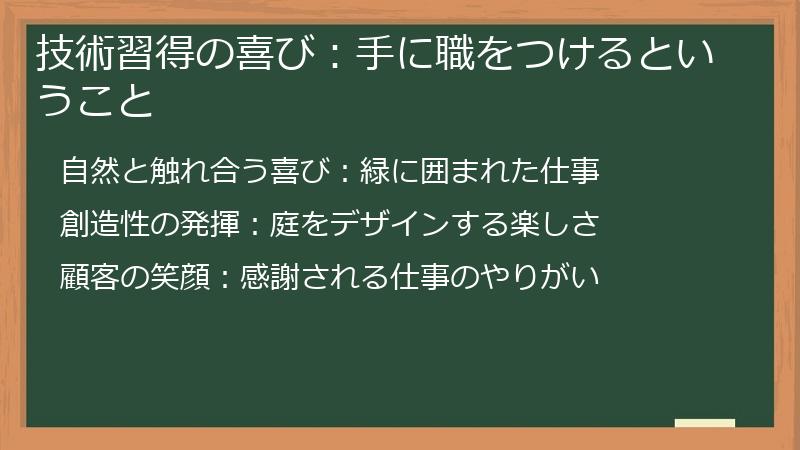 技術習得の喜び：手に職をつけるということ

自然と触れ合う喜び：緑に囲まれた仕事

創造性の発揮：庭をデザインする楽しさ

顧客の笑顔：感謝される仕事のやりがい